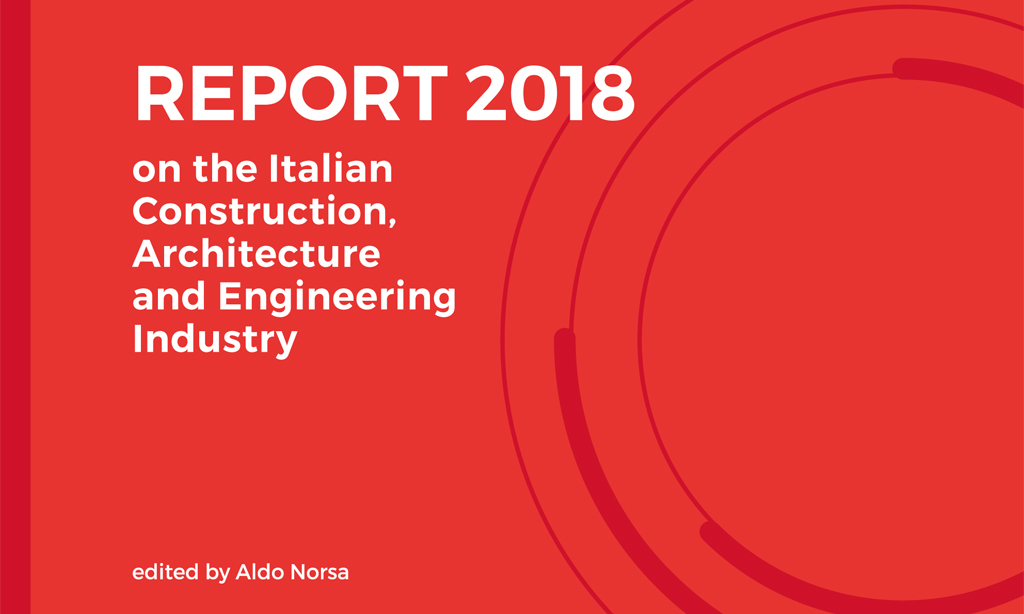 REPORT 2018

on the Italian Construction, Architecture and Engineering Industry

edited by Aldo Norsa